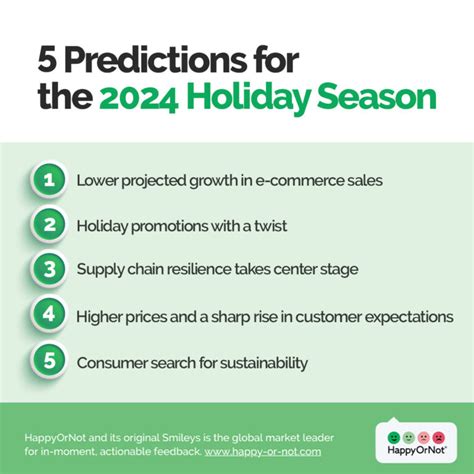 5 Predictions for the 2024 Holiday Season

1 Lower projected growth in e-commerce sales

2 Holiday promotions with a twist

3 Supply chain resilience takes center stage

4 Higher prices and a sharp rise in customer expectations

5 Consumer search for sustainability

HappyOrNot and its original Smileys is the global market leader for in-moment, actionable feedback. www.happy-or-not.com

HappyOrNot®